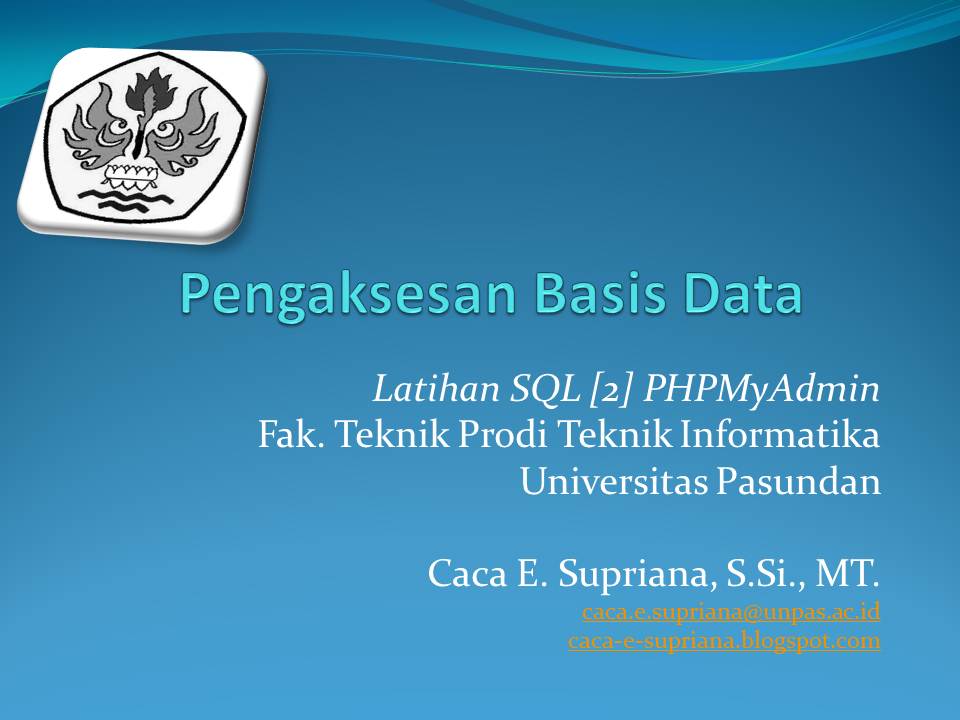 Pengaksesan Basis Data

Latihan SQL [2] PHPMyAdmin
Fak. Teknik Prodi Teknik Informatika
Universitas Pasundan

Caca E. Supriana, S.Si., MT.
caca.e.supriana@unpas.ac.id
caca-e-supriana.blogspot.com